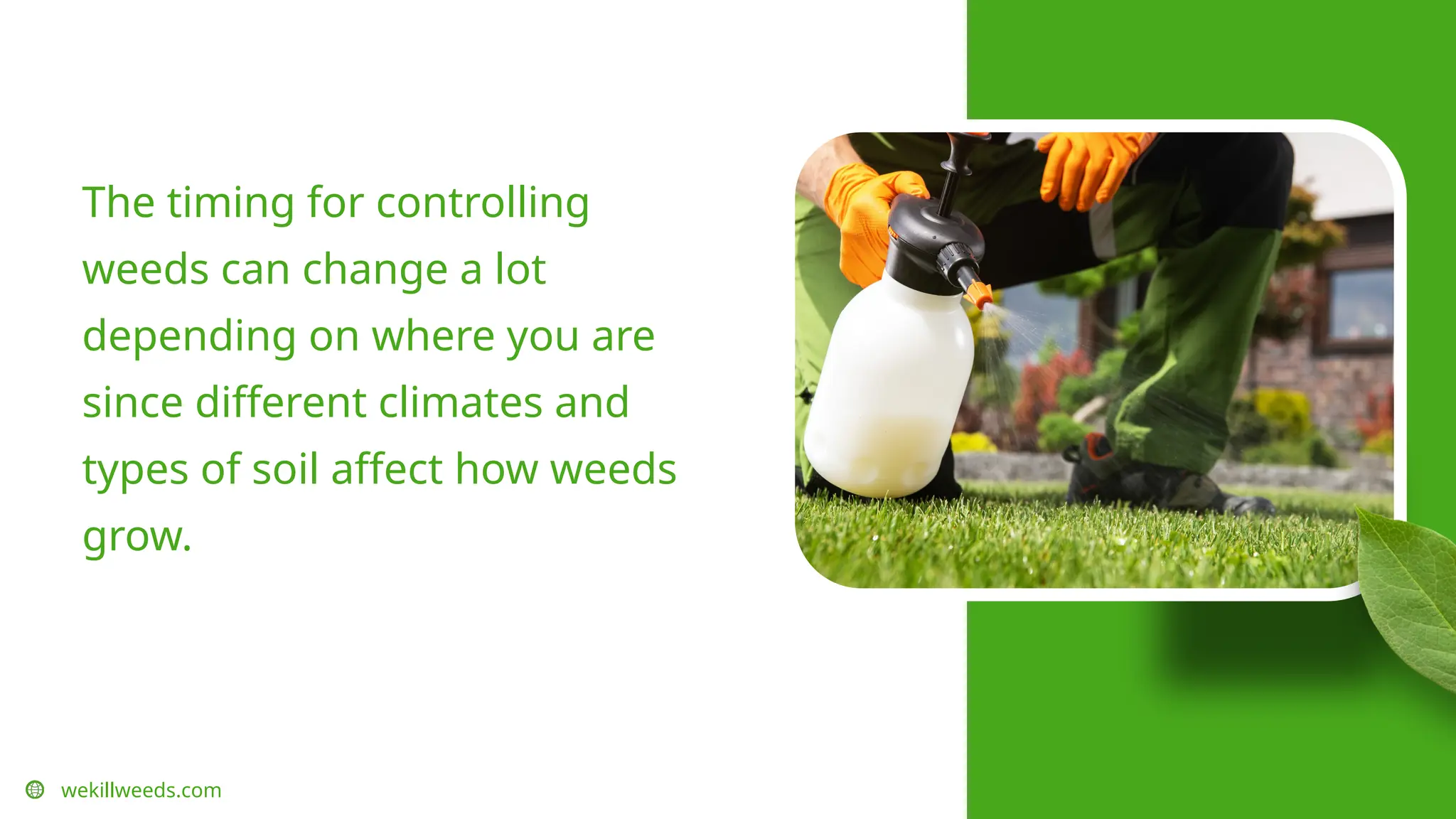 The timing for controlling weeds can change a lot depending on where you are since different climates and types of soil affect how weeds grow.

wekillweeds.com